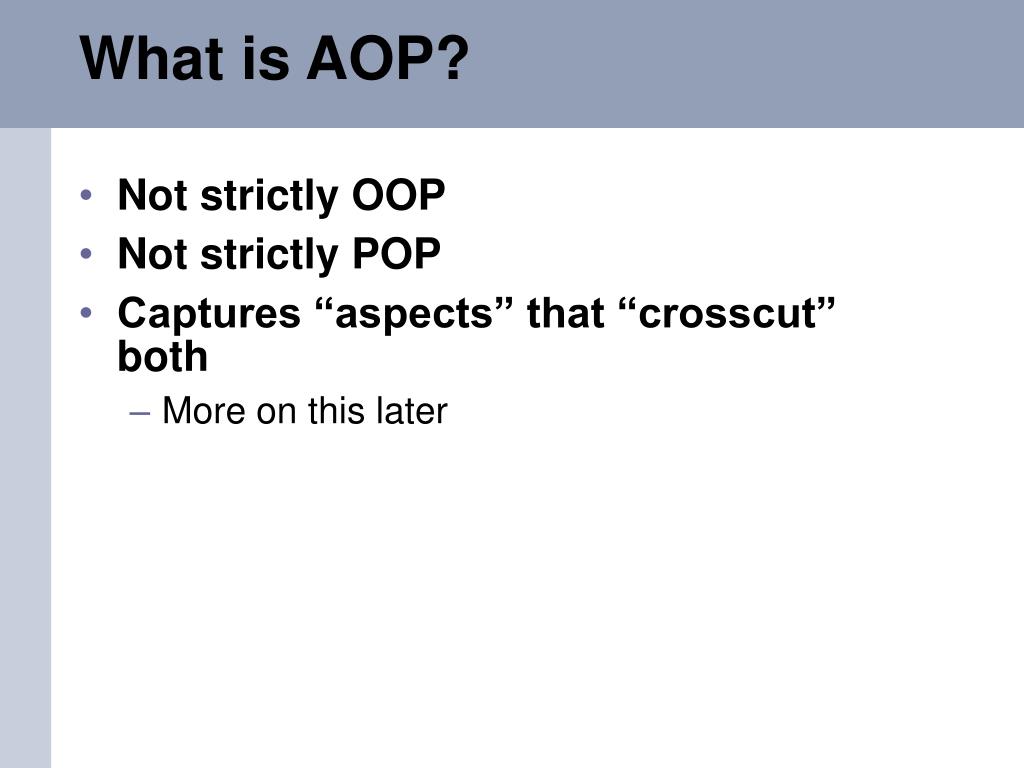 What is AOP?

• Not strictly OOP
• Not strictly POP
• Captures “aspects” that “crosscut” both
– More on this later